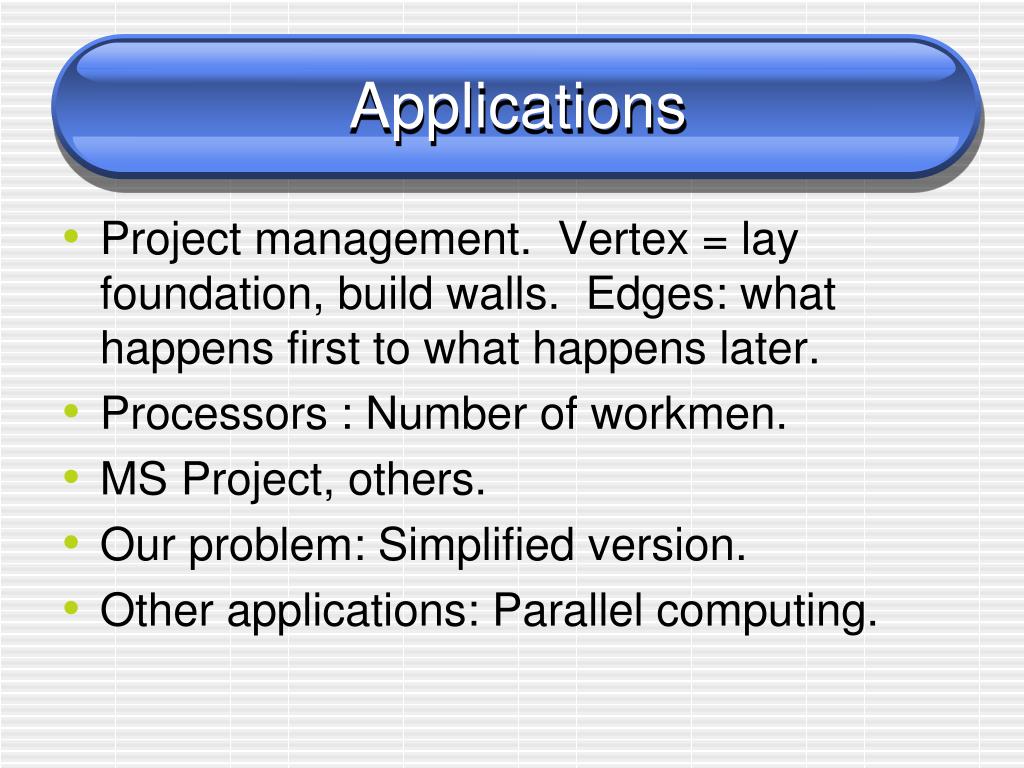 Applications

• Project management.  Vertex = lay foundation, build walls.  Edges: what happens first to what happens later.
• Processors : Number of workmen.
• MS Project, others.
• Our problem: Simplified version.
• Other applications: Parallel computing.